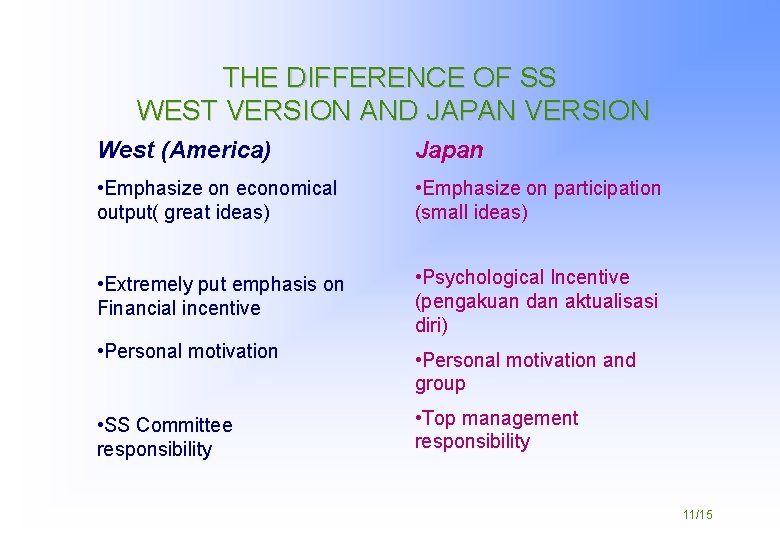 THE DIFFERENCE OF SS
WEST VERSION AND JAPAN VERSION

West (America)

•Emphasize on economical output( great ideas)

•Extremely put emphasis on Financial incentive

•Personal motivation

•SS Committee responsibility

Japan

•Emphasize on participation (small ideas)

•Psychological Incentive (pengakuan dan aktualisasi diri)

•Personal motivation and group

•Top management responsibility

11/15